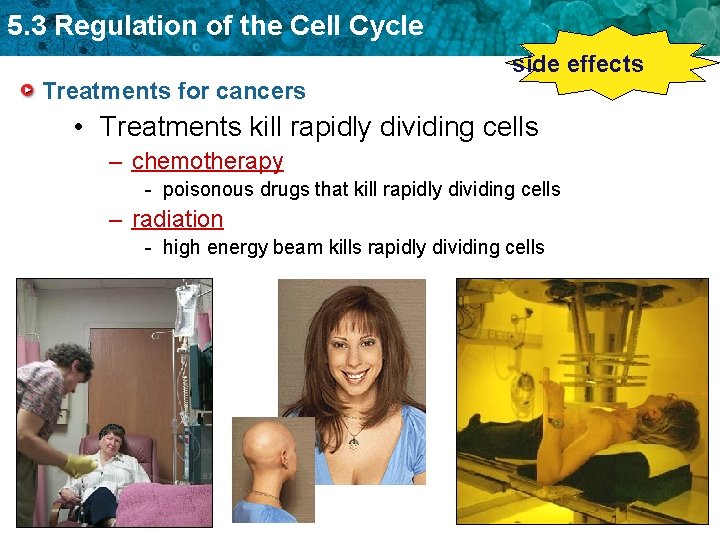 5.3 Regulation of the Cell Cycle

side effects

Treatments for cancers

• Treatments kill rapidly dividing cells

– chemotherapy

- poisonous drugs that kill rapidly dividing cells

– radiation

- high energy beam kills rapidly dividing cells